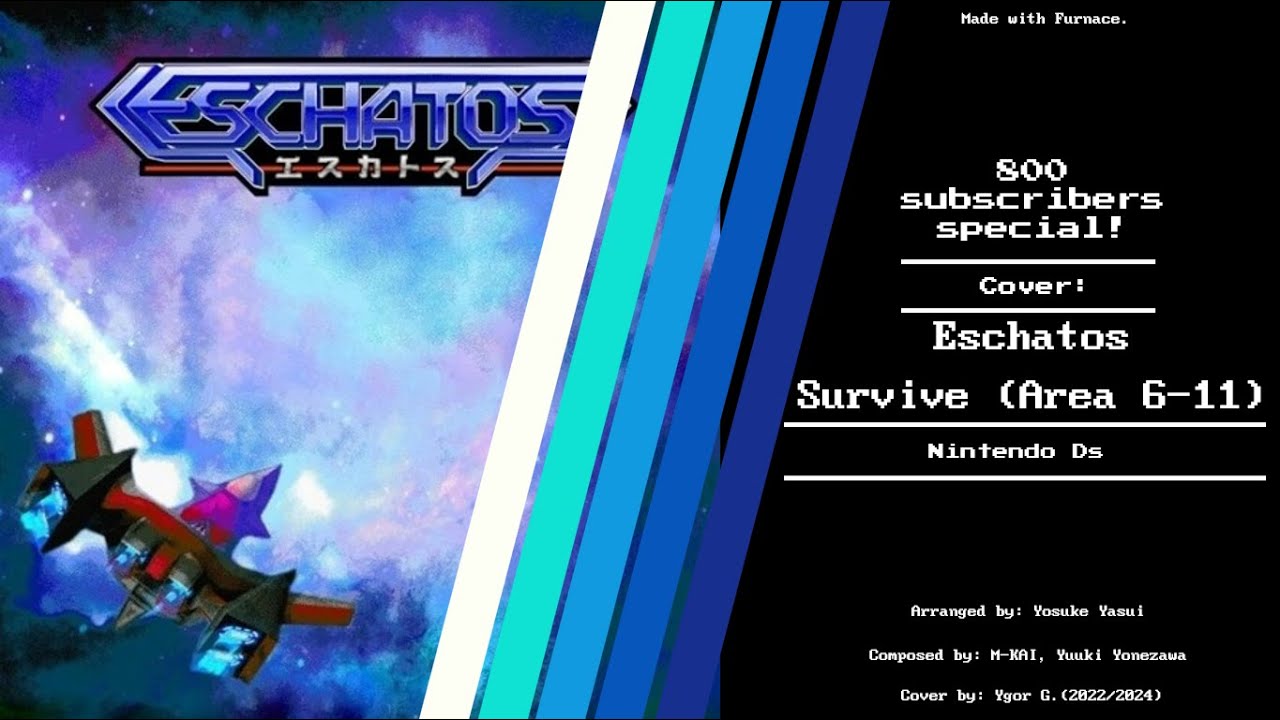 ESCHATOS
エスカトス

Made with Furnace.

800 subscribers special!

Cover:

Eschatos

Survive (Area 6-11)

Nintendo Ds

Arranged by: Yosuke Yasui

Composed by: M-KAI, Yuuki Yonezawa

Cover by: Ygor G.(2022/2024)